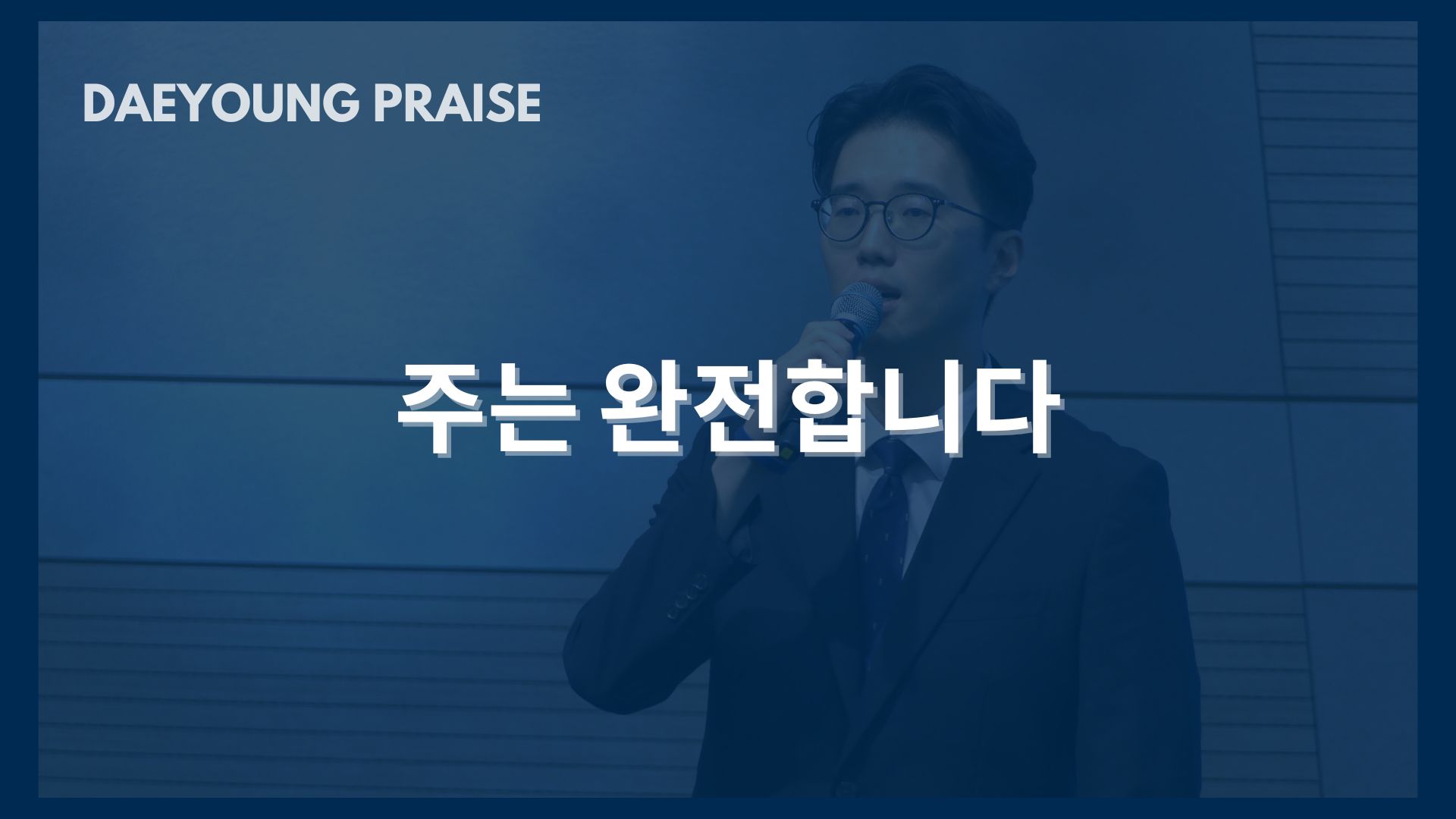 DAEYOUNG PRAISE

주는 완전합니다